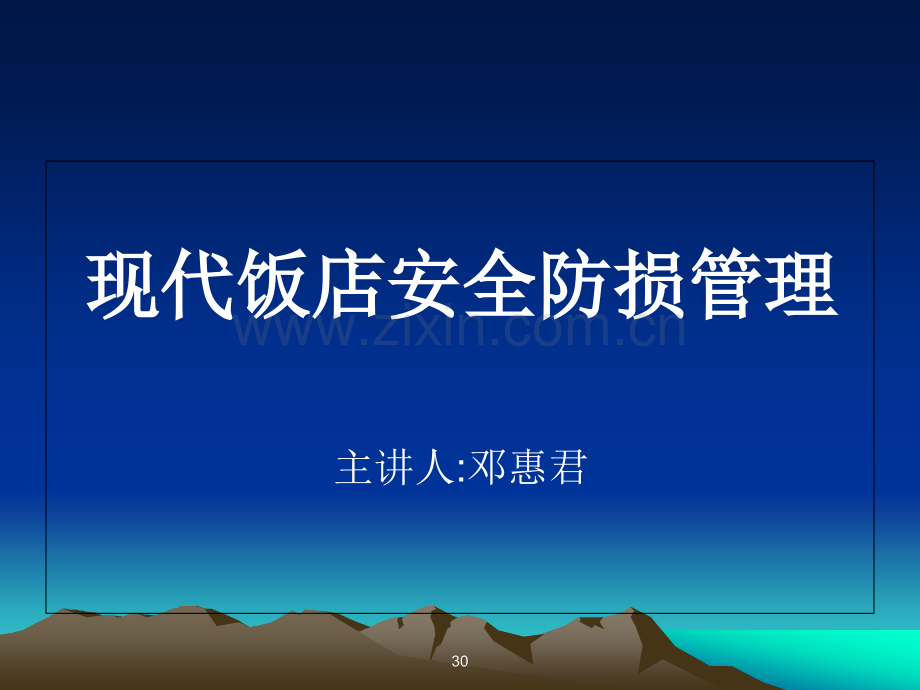 现代饭店安全防损管理

www.zixin.com.cn

主讲人:邓惠君

30